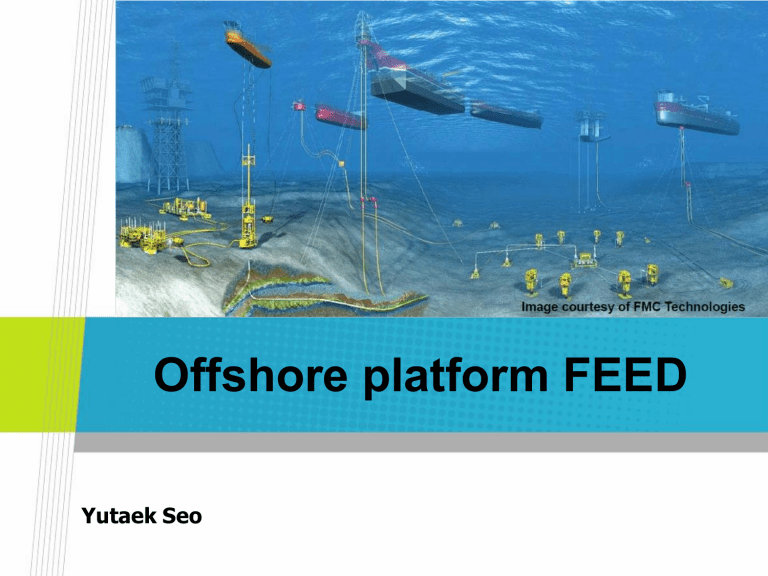 Image courtesy of FMC Technologies

Offshore platform FEED

Yutaek Seo